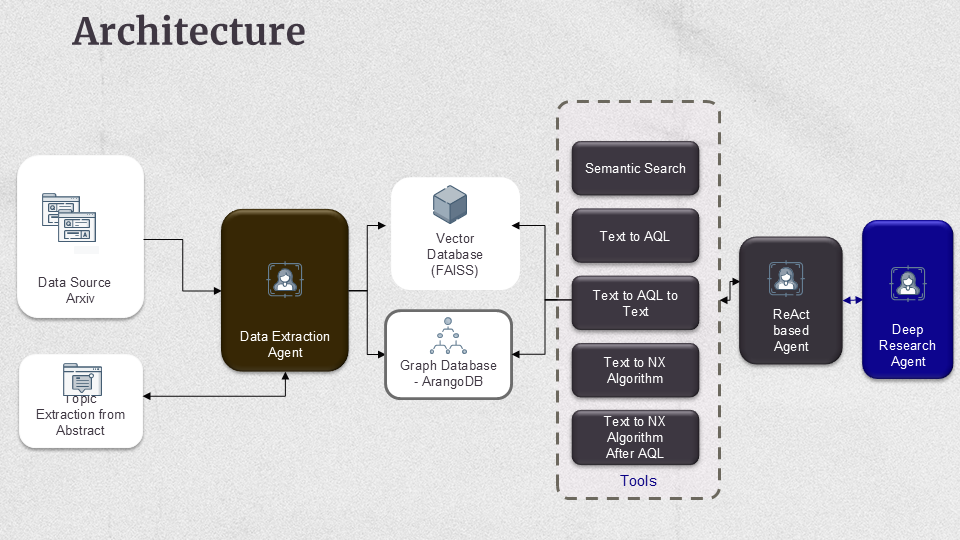 Architecture

Data Source Arxiv

Topic Extraction from Abstract

Data Extraction Agent

Vector Database (FAISS)

Graph Database - ArangoDB

Semantic Search

Text to AQL

Text to AQL to Text

Text to NX Algorithm

Text to NX Algorithm After AQL

Tools

ReAct based Agent

Deep Research Agent